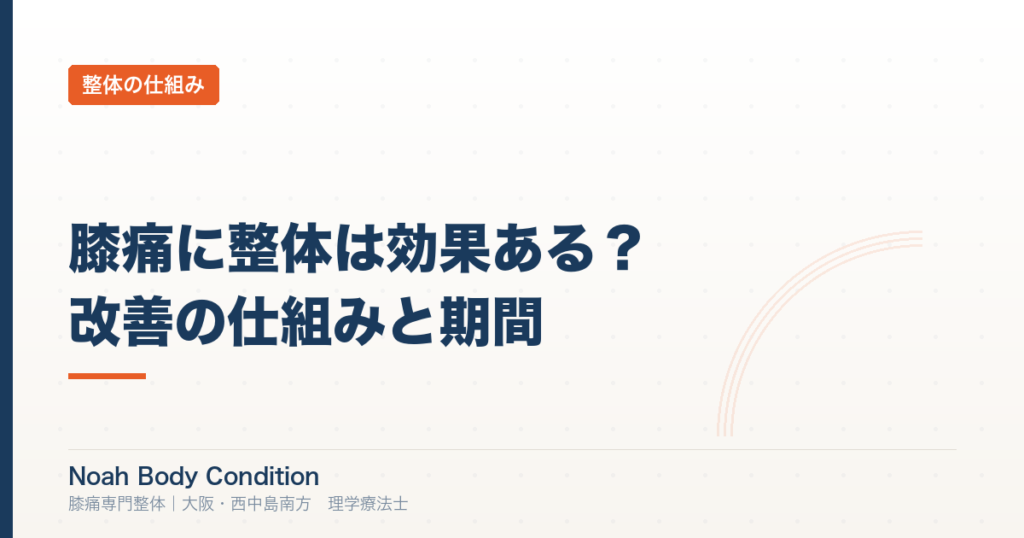 整体の仕組み

膝痛に整体は効果ある？
改善の仕組みと期間

Noah Body Condition
膝痛専門整体｜大阪・西中島南方　理学療法士